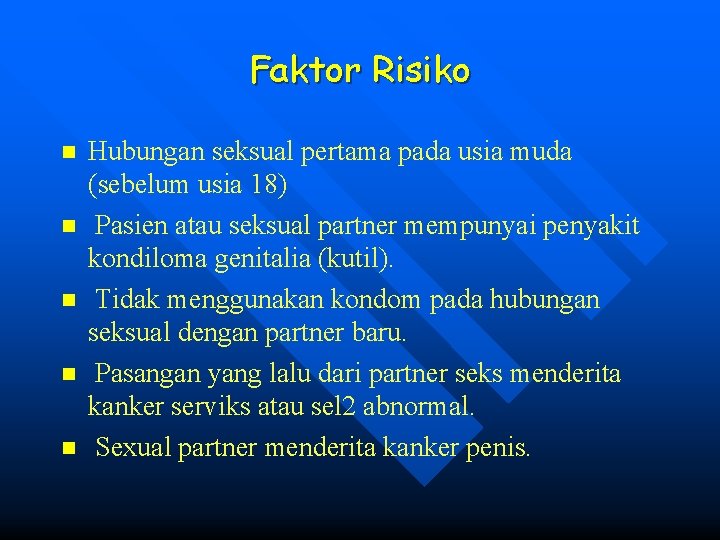 Faktor Risiko

- Hubungan seksual pertama pada usia muda (sebelum usia 18)
- Pasien atau seksual partner mempunyai penyakit kondiloma genitalia (kutil).
- Tidak menggunakan kondom pada hubungan seksual dengan partner baru.
- Pasangan yang lalu dari partner seks menderita kanker serviks atau sel2 abnormal.
- Sexual partner menderita kanker penis.